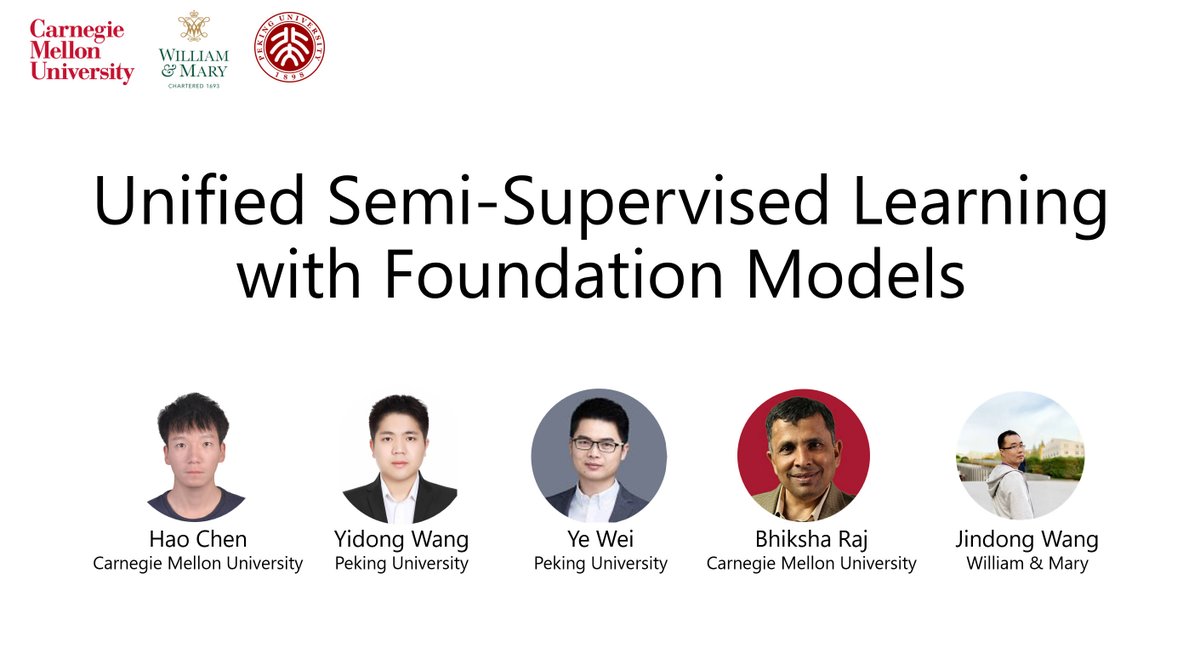 Carnegie Mellon University

WILLIAM & MARY
CHARTERED 1693

PEKING UNIVERSITY 1898

Unified Semi-Supervised Learning with Foundation Models

Hao Chen
Carnegie Mellon University

Yidong Wang
Peking University

Ye Wei
Peking University

Bhiksha Raj
Carnegie Mellon University

Jindong Wang
William & Mary